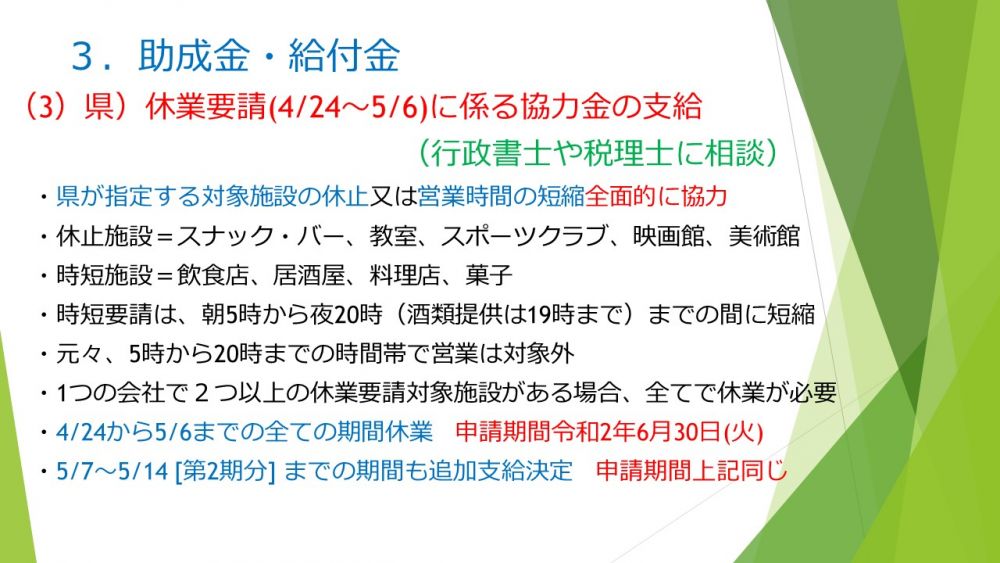 ３．助成金・給付金
（3）県）休業要請(4/24～5/6)に係る協力金の支給
（行政書士や税理士に相談）

・県が指定する対象施設の休止又は営業時間の短縮全面的に協力
・休止施設＝スナック・バー、教室、スポーツクラブ、映画館、美術館
・時短施設＝飲食店、居酒屋、料理店、菓子
・時短要請は、朝5時から夜20時（酒類提供は19時まで）までの間に短縮
・元々、5時から20時までの時間帯で営業は対象外
・1つの会社で２つ以上の休業要請対象施設がある場合、全てで休業が必要
・4/24から5/6までの全ての期間休業　申請期間令和2年6月30日(火)
・5/7～5/14 [第2期分] までの期間も追加支給決定　申請期間上記同じ